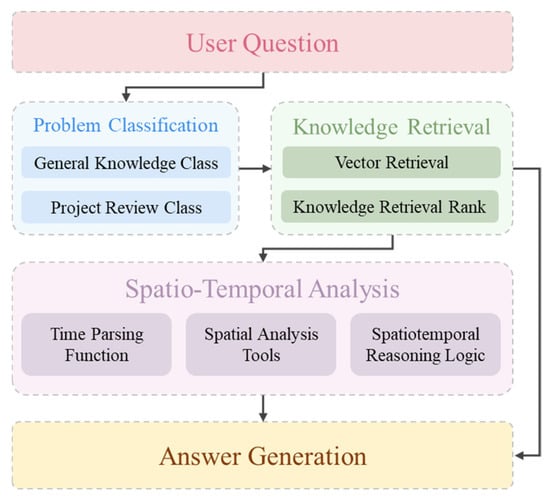 User Question

Problem Classification

General Knowledge Class

Project Review Class

Knowledge Retrieval

Vector Retrieval

Knowledge Retrieval Rank

Spatio-Temporal Analysis

Time Parsing Function

Spatial Analysis Tools

Spatiotemporal Reasoning Logic

Answer Generation